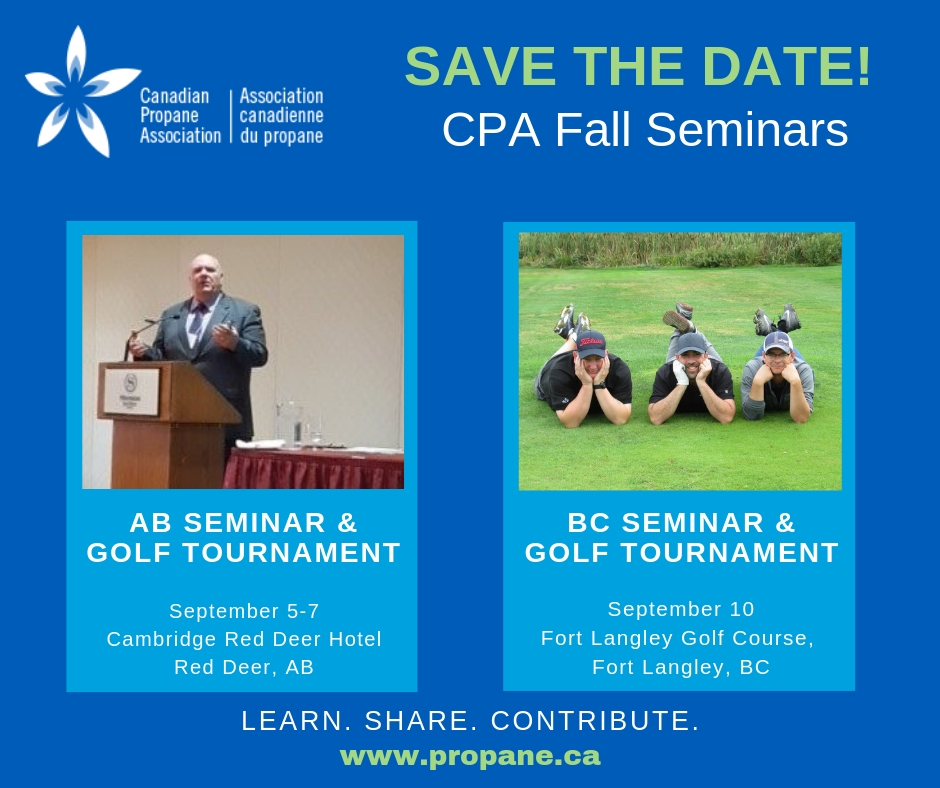 Canadian Propane Association | Association canadienne du propane

SAVE THE DATE!
CPA Fall Seminars

AB SEMINAR & GOLF TOURNAMENT

September 5-7
Cambridge Red Deer Hotel
Red Deer, AB

BC SEMINAR & GOLF TOURNAMENT

September 10
Fort Langley Golf Course,
Fort Langley, BC

LEARN. SHARE. CONTRIBUTE.
www.propane.ca